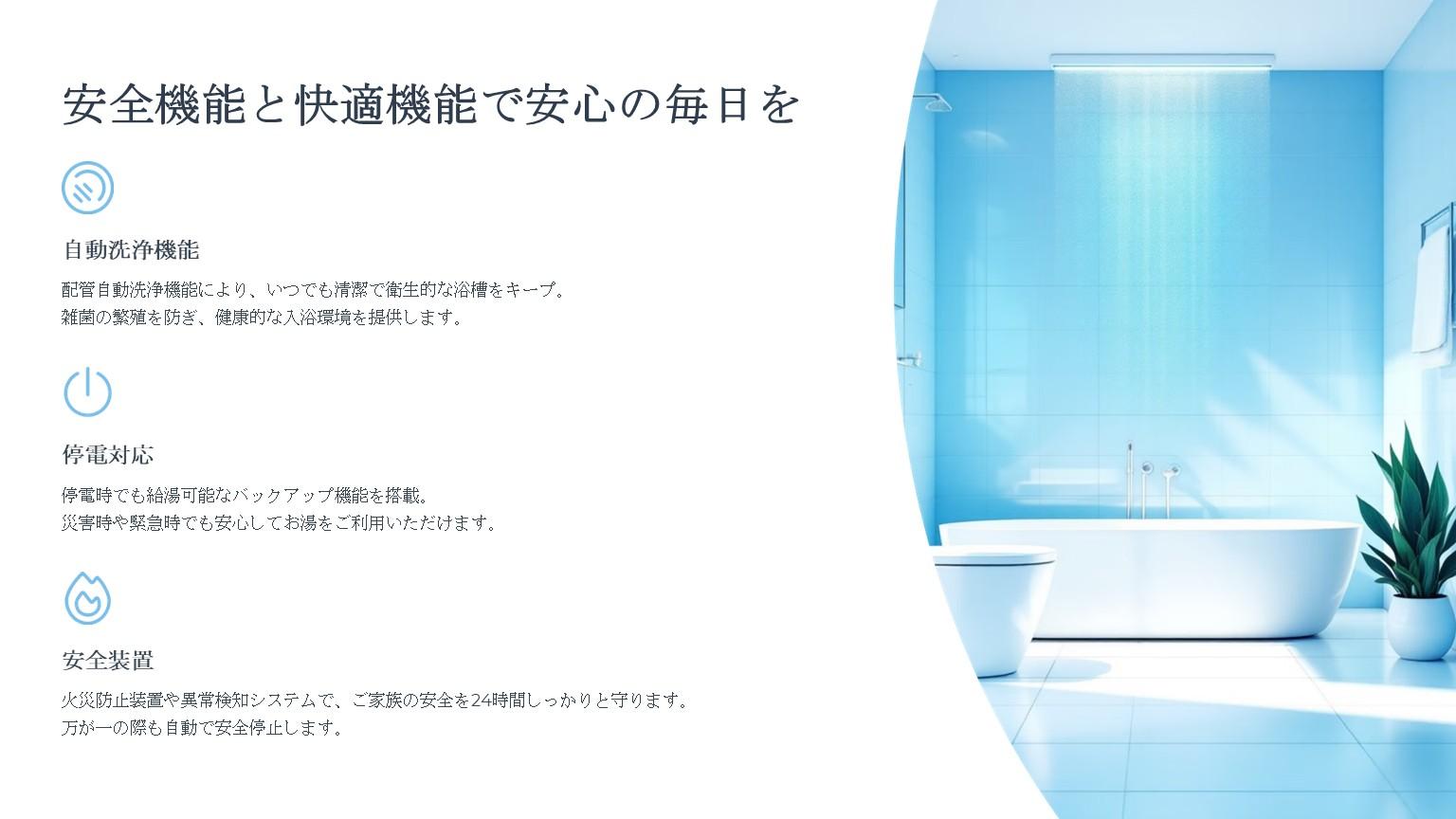 安全機能と快適機能で安心の毎日を

自動洗浄機能

配管自動洗浄機能により、いつでも清潔で衛生的な浴槽をキープ。
雑菌の繁殖を防ぎ、健康的な入浴環境を提供します。

停電対応

停電時でも給湯可能なバックアップ機能を搭載。
災害時や緊急時でも安心してお湯をご利用いただけます。

安全装置

火災防止装置や異常検知システムで、ご家族の安全を24時間しっかりと守ります。
万が一の際も自動で安全停止します。